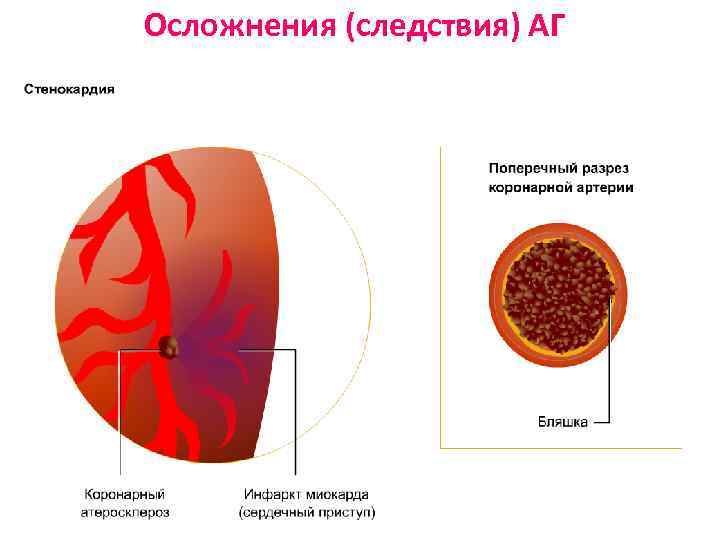 Осложнения (следствия) АГ

Стенокардия

Поперечный разрез коронарной артерии

Бляшка

Коронарный атеросклероз

Инфаркт миокарда (сердечный приступ)